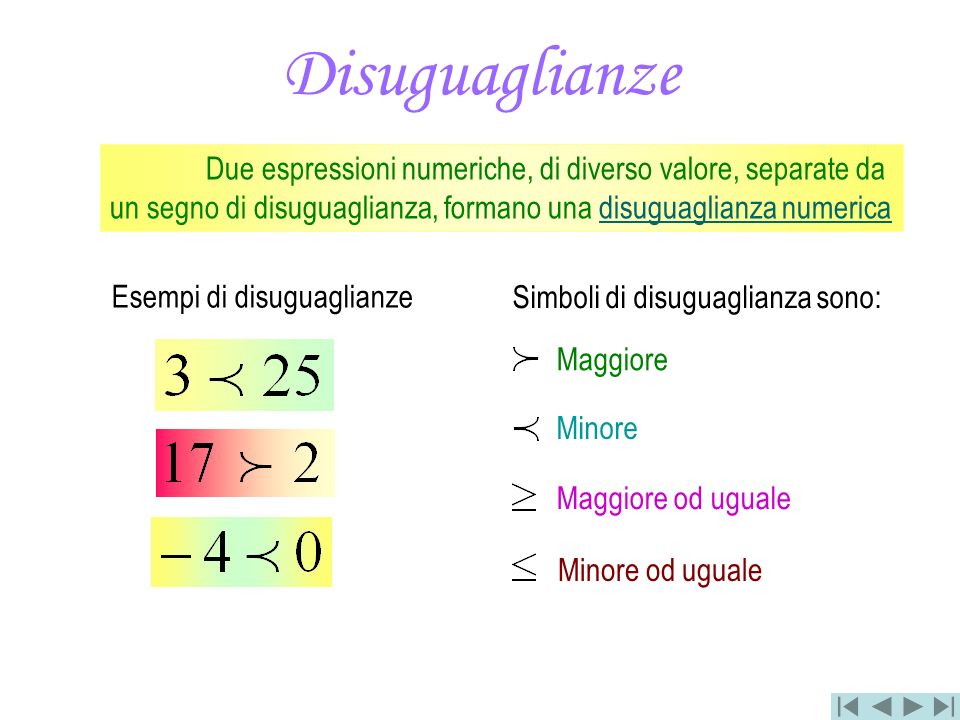 Disuguaglianze

Due espressioni numeriche, di diverso valore, separate da un segno di disuguaglianza, formano una disuguaglianza numerica

Esempi di disuguaglianze

$3 \prec 25$

$17 \succ 2$

$-4 \prec 0$

Simboli di disuguaglianza sono:

$\succ$ Maggiore

$\prec$ Minore

$\geq$ Maggiore od uguale

$\leq$ Minore od uguale